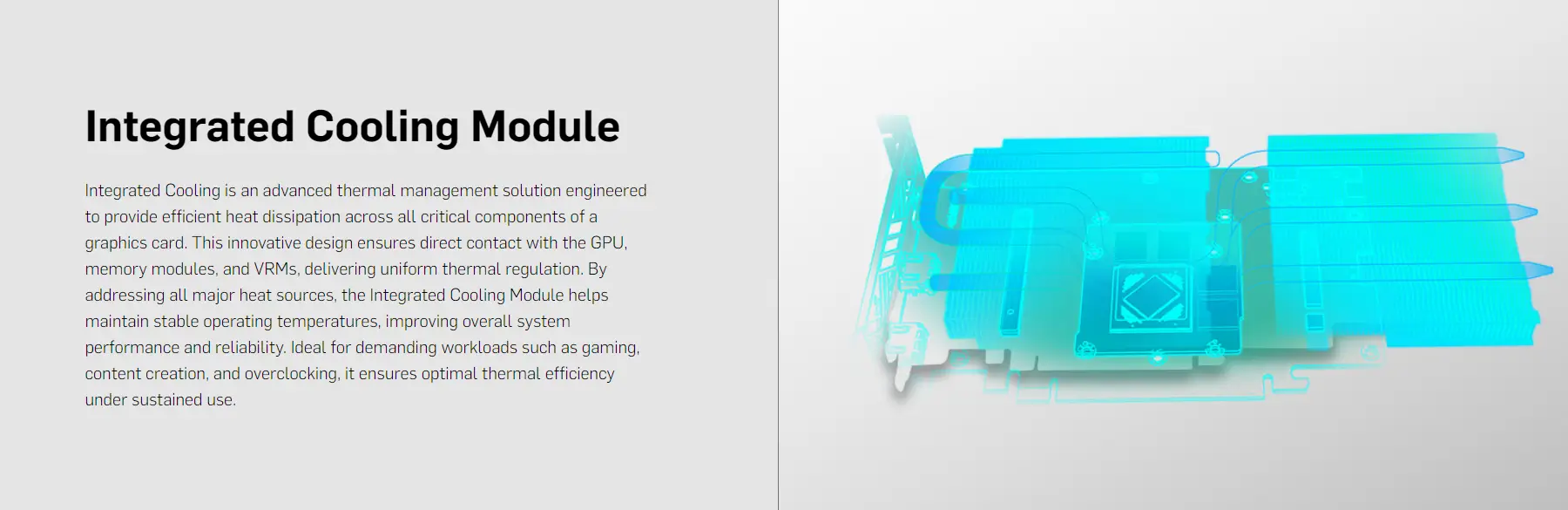 Integrated Cooling Module

Integrated Cooling is an advanced thermal management solution engineered to provide efficient heat dissipation across all critical components of a graphics card. This innovative design ensures direct contact with the GPU, memory modules, and VRMs, delivering uniform thermal regulation. By addressing all major heat sources, the Integrated Cooling Module helps maintain stable operating temperatures, improving overall system performance and reliability. Ideal for demanding workloads such as gaming, content creation, and overclocking, it ensures optimal thermal efficiency under sustained use.